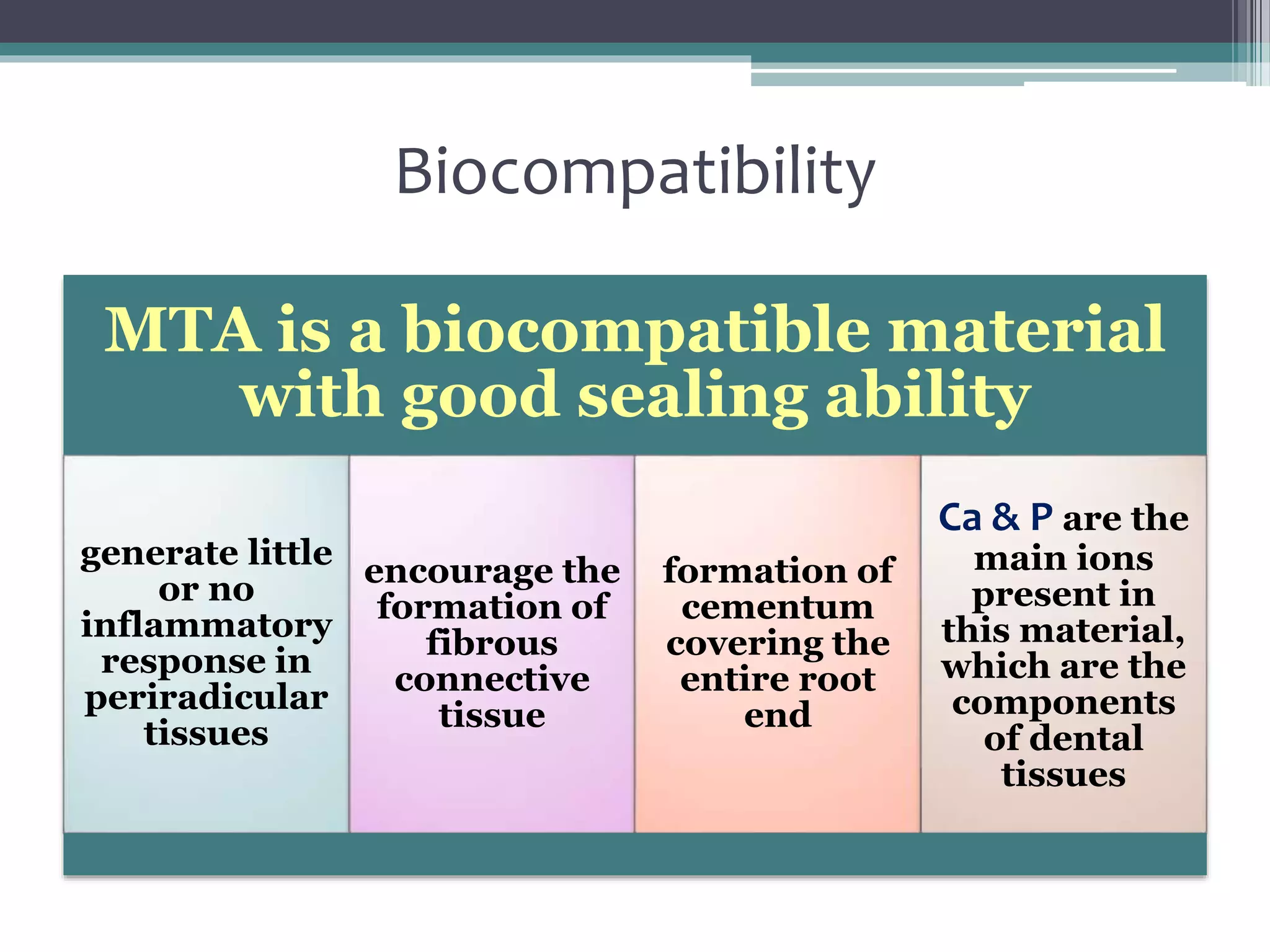 Biocompatibility

MTA is a biocompatible material with good sealing ability

generate little or no inflammatory response in periradicular tissues

encourage the formation of fibrous connective tissue

formation of cementum covering the entire root end

Ca & P are the main ions present in this material, which are the components of dental tissues